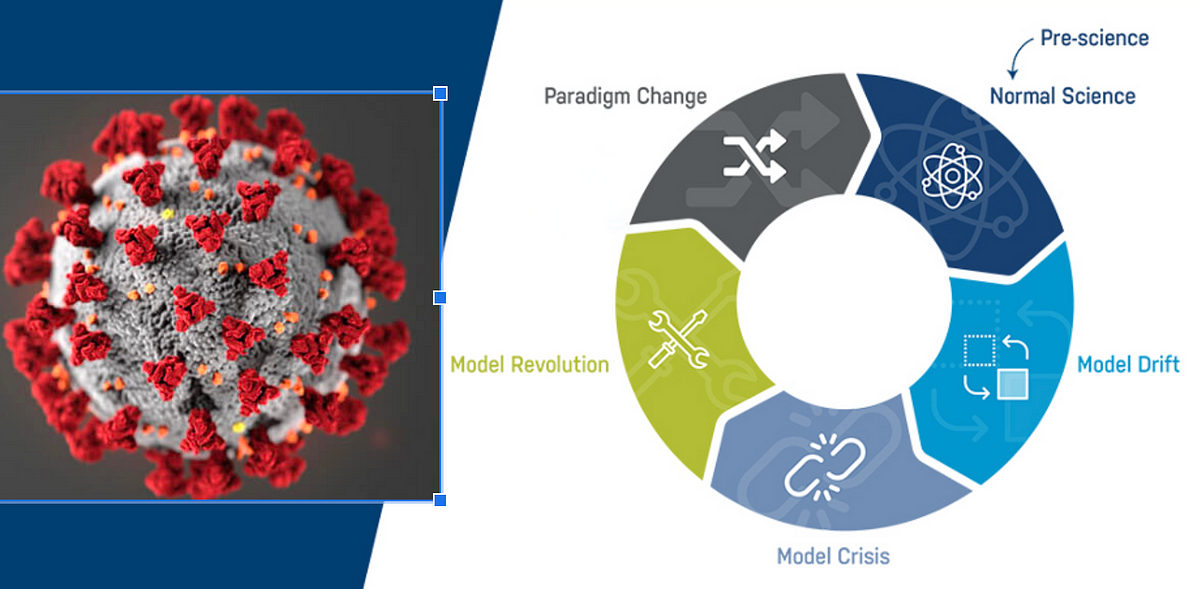 Pre-science

Normal Science

Model Drift

Model Crisis

Model Revolution

Paradigm Change